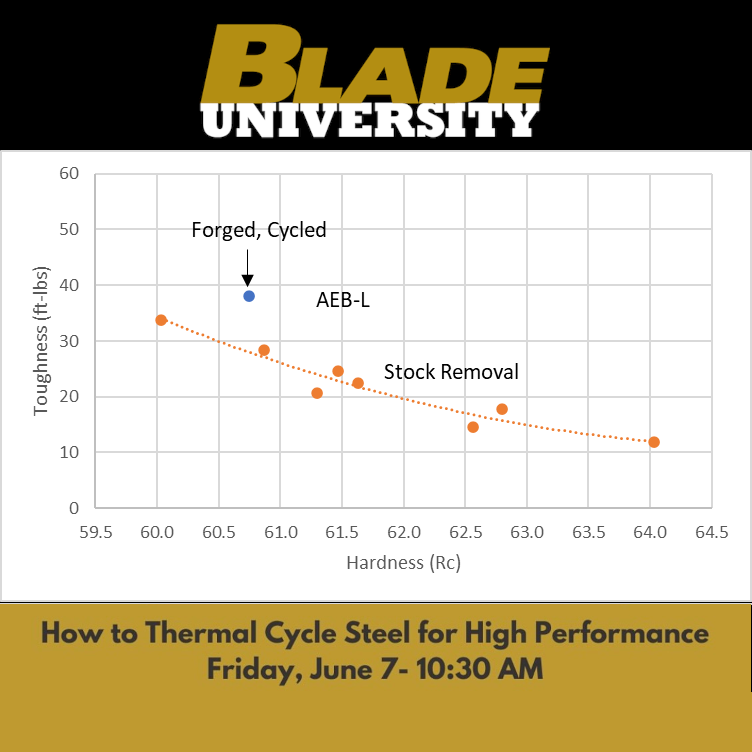 BLADE
UNIVERSITY

60
50
40
30
20
10
0

Toughness (ft-lbs)

Forged, Cycled

AEB-L

Stock Removal

59.5 60.0 60.5 61.0 61.5 62.0 62.5 63.0 63.5 64.0 64.5

Hardness (Rc)

How to Thermal Cycle Steel for High Performance
Friday, June 7- 10:30 AM